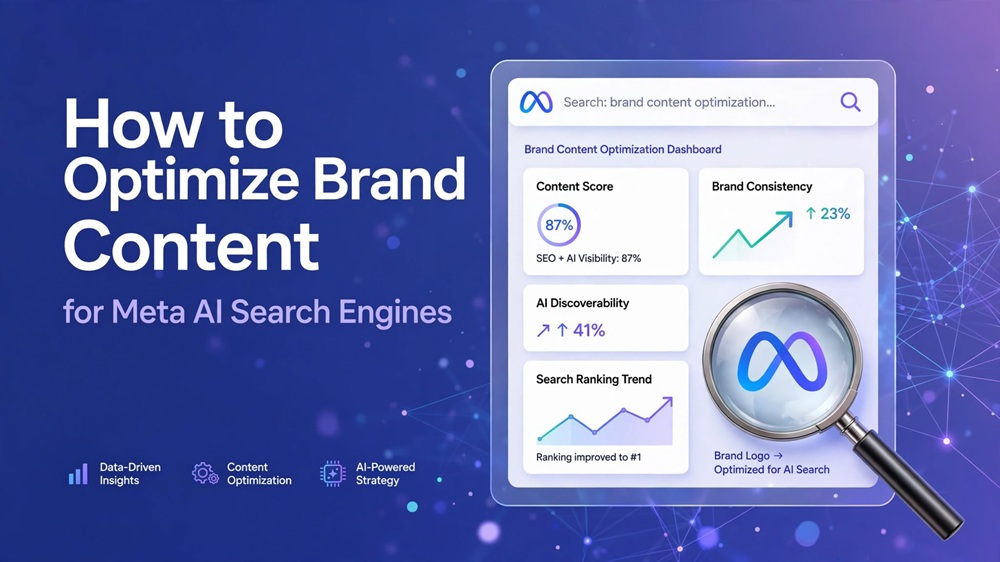 How to Optimize Brand Content

for Meta AI Search Engines

Data-Driven Insights

Content Optimization

AI-Powered Strategy

Search: brand content optimization...

Brand Content Optimization Dashboard

Content Score

87%

SEO + AI Visibility: 87%

Brand Consistency

↑ 23%

AI Discoverability

↗ ↑ 41%

Search Ranking Trend

Ranking improved to #1

Brand Logo → Optimized for AI Search